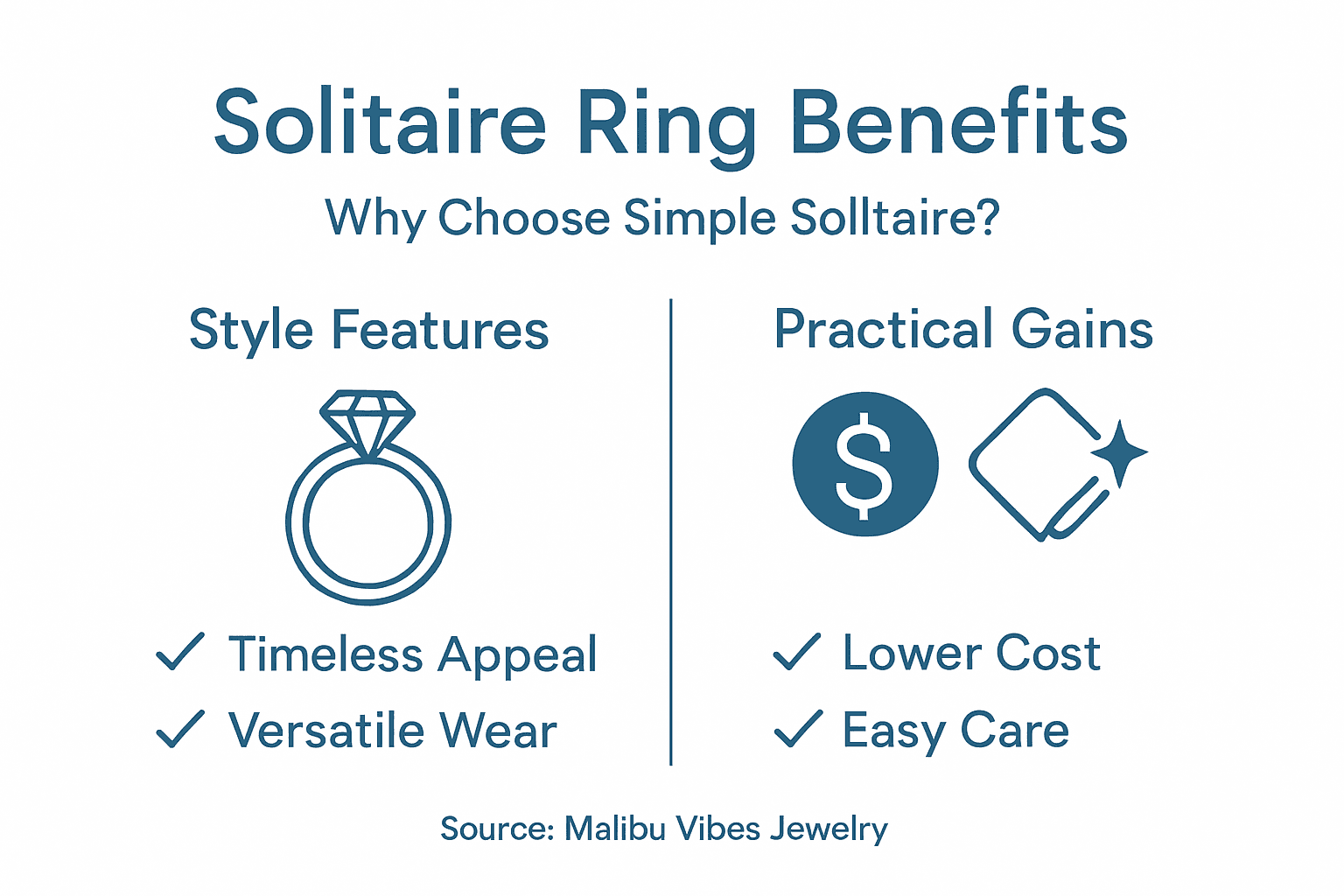 Solitaire Ring Benefits

Why Choose Simple Solltaire?

Style Features

✓ Timeless Appeal
✓ Versatile Wear

Practical Gains

$

✓ Lower Cost
✓ Easy Care

Source: Malibu Vibes Jewelry